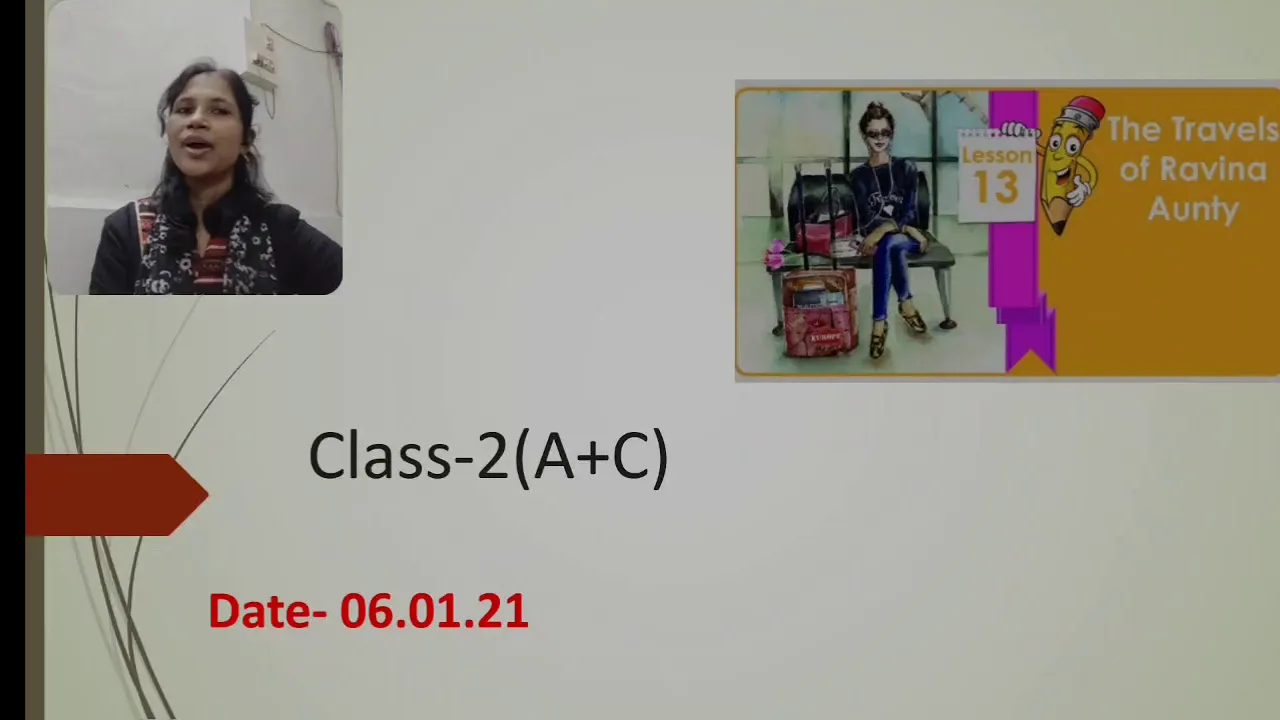 Lesson 13

The Travels of Ravina Aunty

EUROPE

Class-2(A+C)

Date- 06.01.21